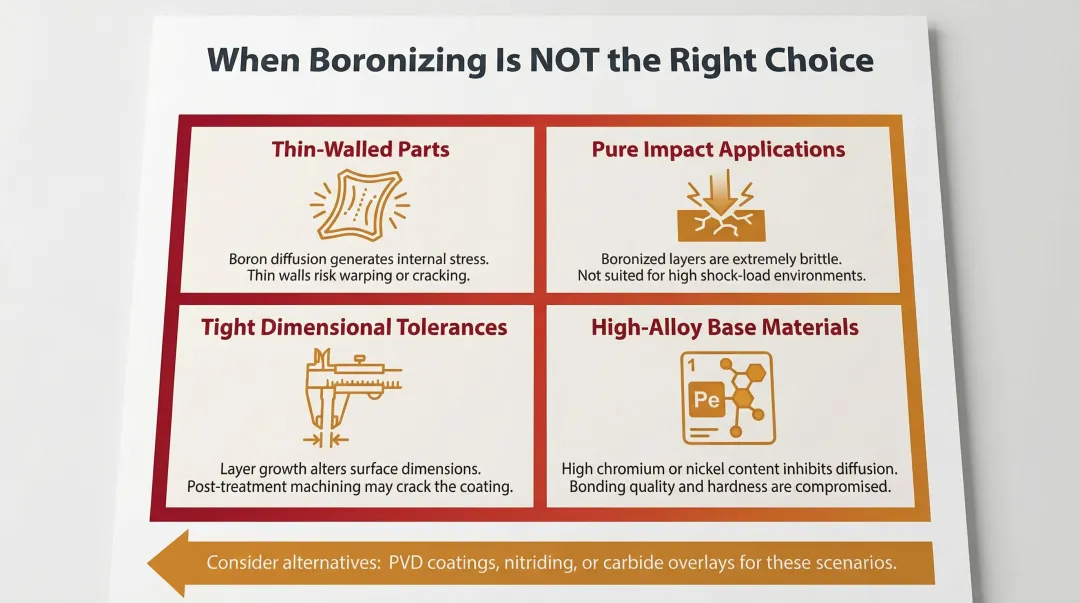 When Boronizing Is NOT the Right Choice

Thin-Walled Parts

Boron diffusion generates internal stress. Thin walls risk warping or cracking.

Pure Impact Applications

Boronized layers are extremely brittle. Not suited for high shock-load environments.

Tight Dimensional Tolerances

Layer growth alters surface dimensions. Post-treatment machining may crack the coating.

High-Alloy Base Materials

1

Pe

High chromium or nickel content inhibits diffusion. Bonding quality and hardness are compromised.

Consider alternatives: PVD coatings, nitriding, or carbide overlays for these scenarios.